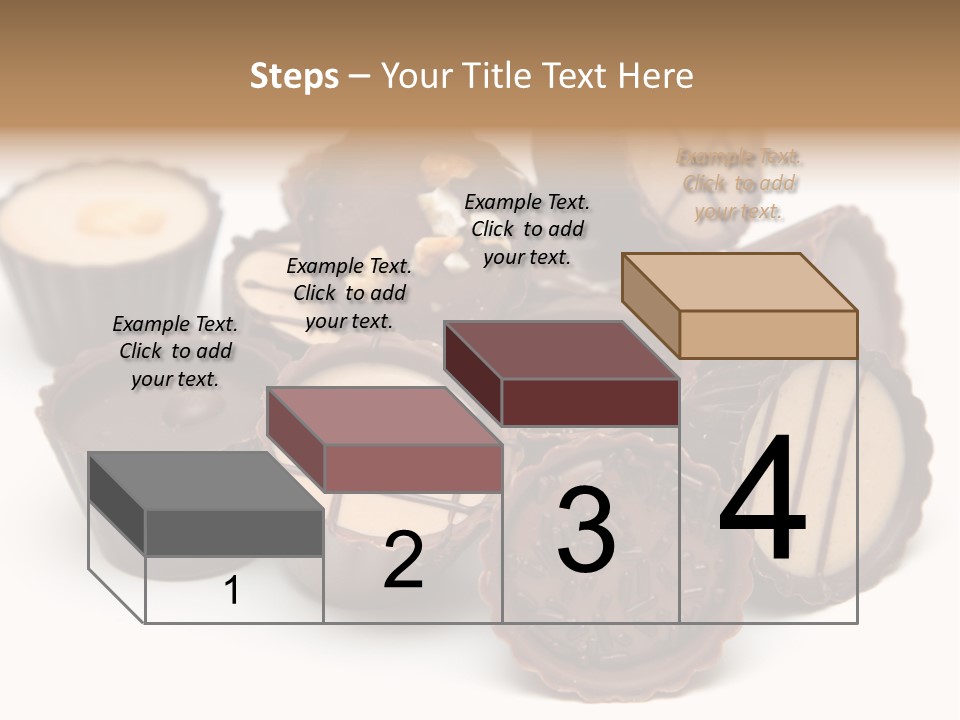 Steps – Your Title Text Here

Example Text. Click to add your text.

Example Text. Click to add your text.

Example Text. Click to add your text.

Example Text. Click to add your text.

1

2

3

4